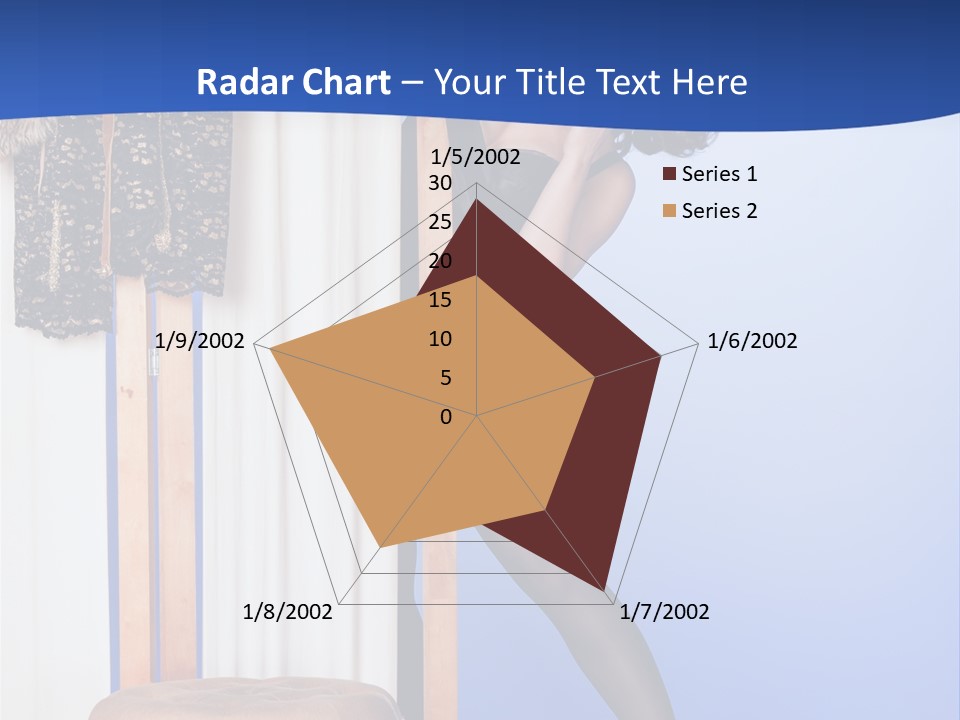 Radar Chart – Your Title Text Here

1/5/2002
30
25
20
15
10
5
0
1/6/2002
1/7/2002
1/8/2002
1/9/2002

Series 1
Series 2